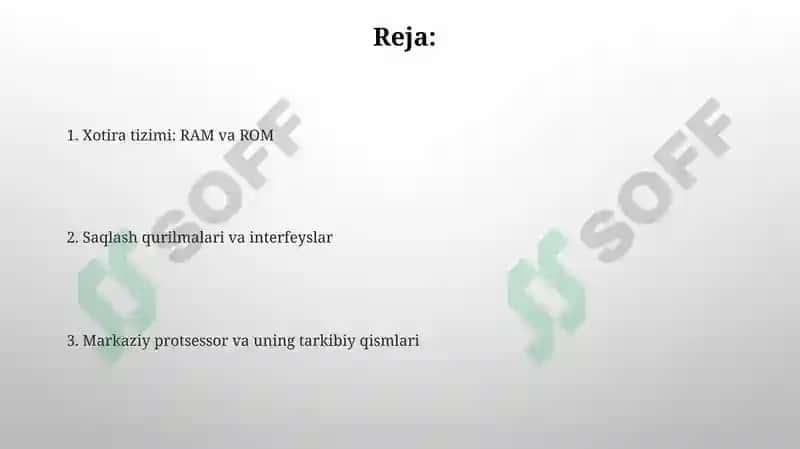 Reja:

1. Xotira tizimi: RAM va ROM

2. Saqlash qurilmalari va interfeyslar

3. Markaziy protsessor va uning tarkibiy qismlari

SOFF

SOFF